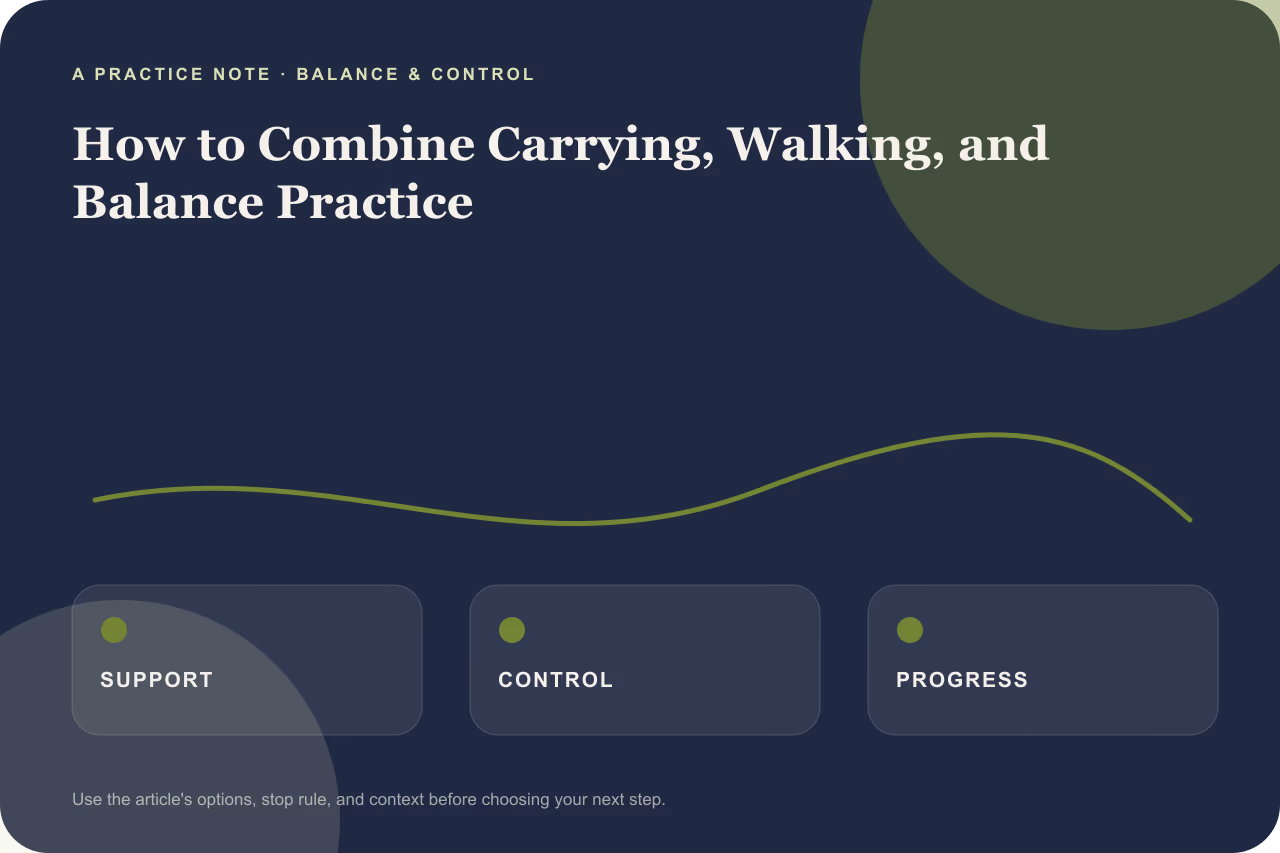 A PRACTICE NOTE · BALANCE & CONTROL

How to Combine Carrying, Walking, and Balance Practice

SUPPORT

CONTROL

PROGRESS

Use the article's options, stop rule, and context before choosing your next step.